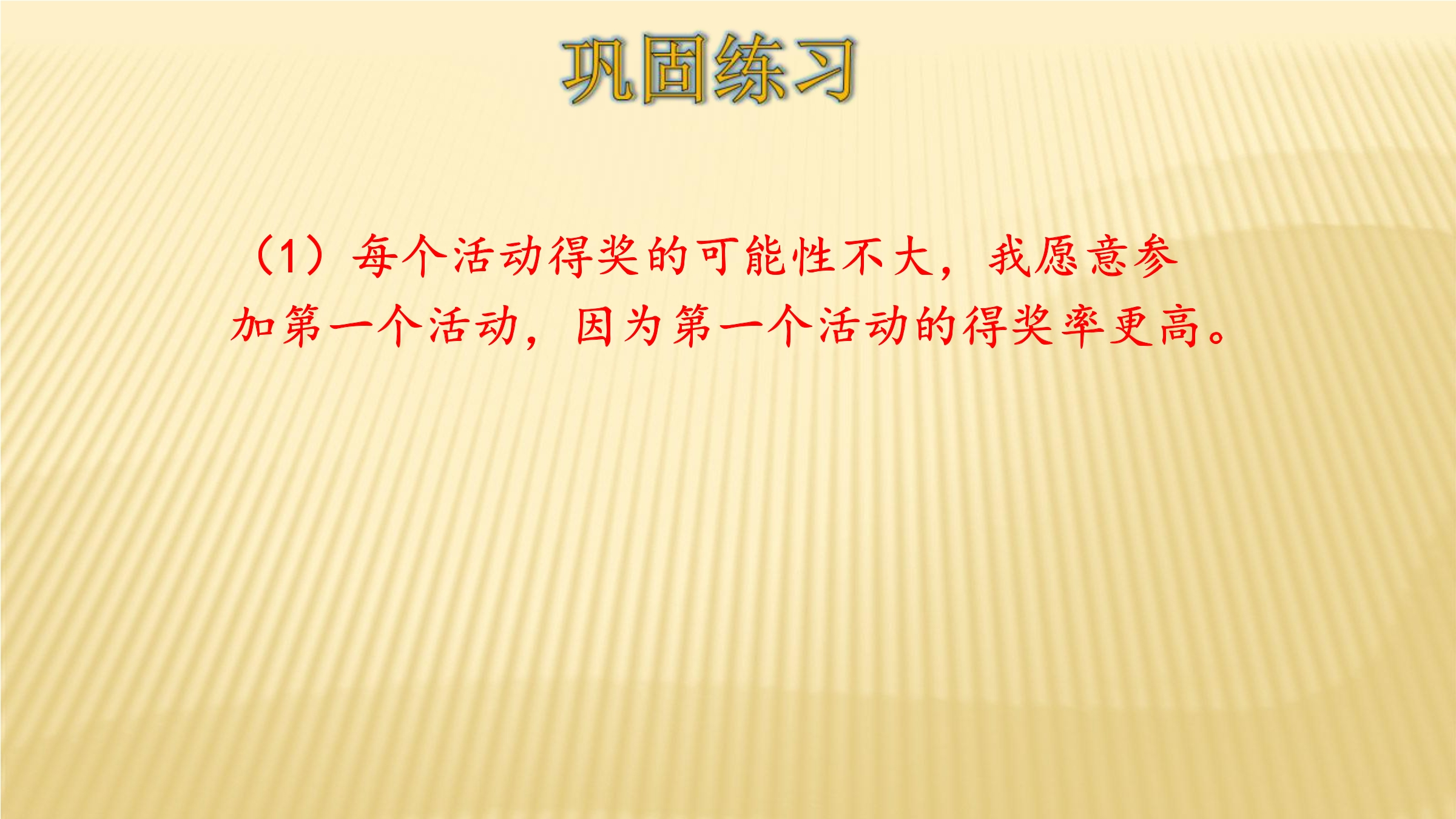 巩固练习

（1）每个活动得奖的可能性不大，我愿意参加第一个活动，因为第一个活动的得奖率更高。